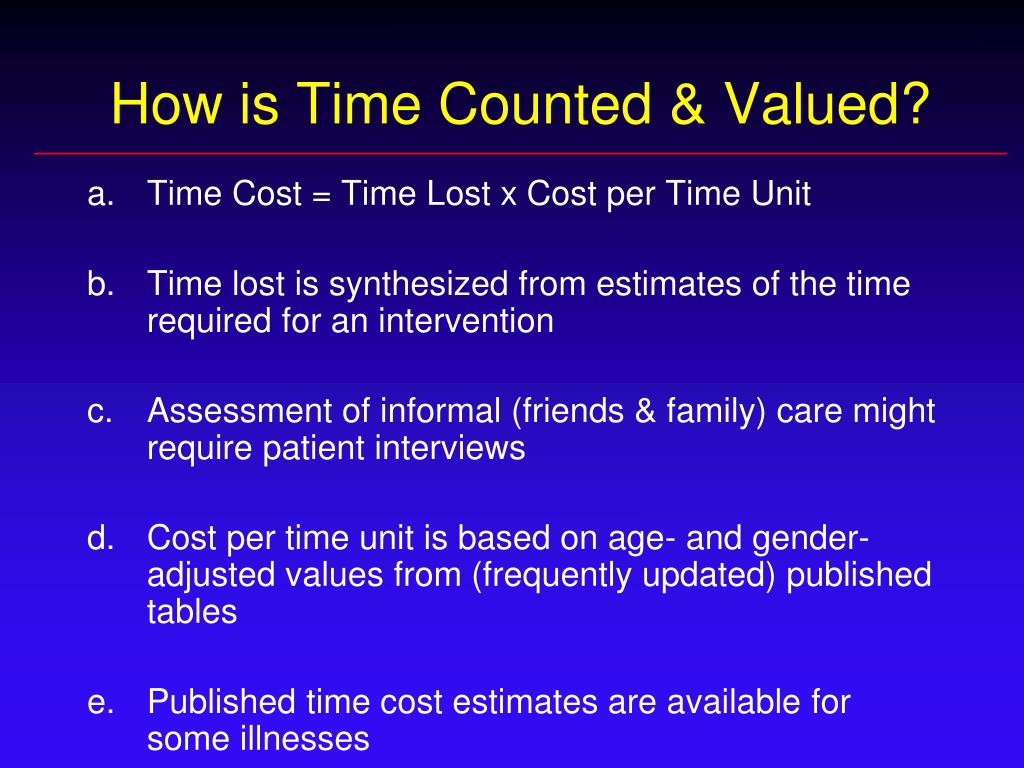 How is Time Counted & Valued?

a. Time Cost = Time Lost x Cost per Time Unit

b. Time lost is synthesized from estimates of the time required for an intervention

c. Assessment of informal (friends & family) care might require patient interviews

d. Cost per time unit is based on age- and gender-adjusted values from (frequently updated) published tables

e. Published time cost estimates are available for some illnesses